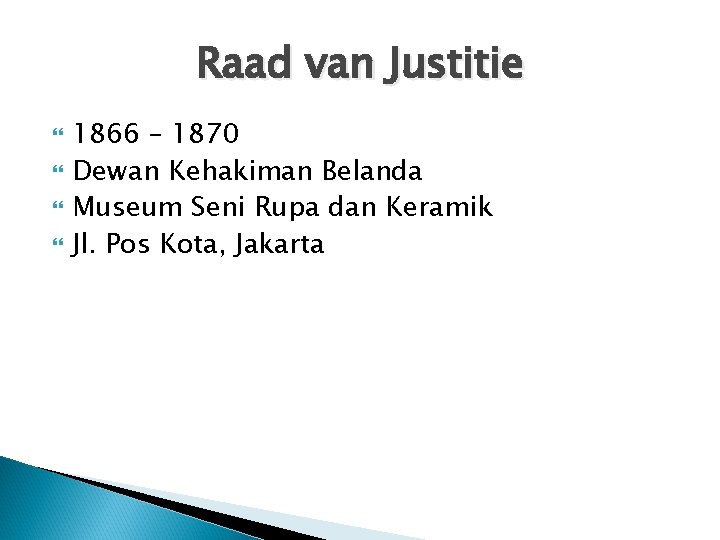 Raad van Justitie

1866 – 1870
Dewan Kehakiman Belanda
Museum Seni Rupa dan Keramik
Jl. Pos Kota, Jakarta